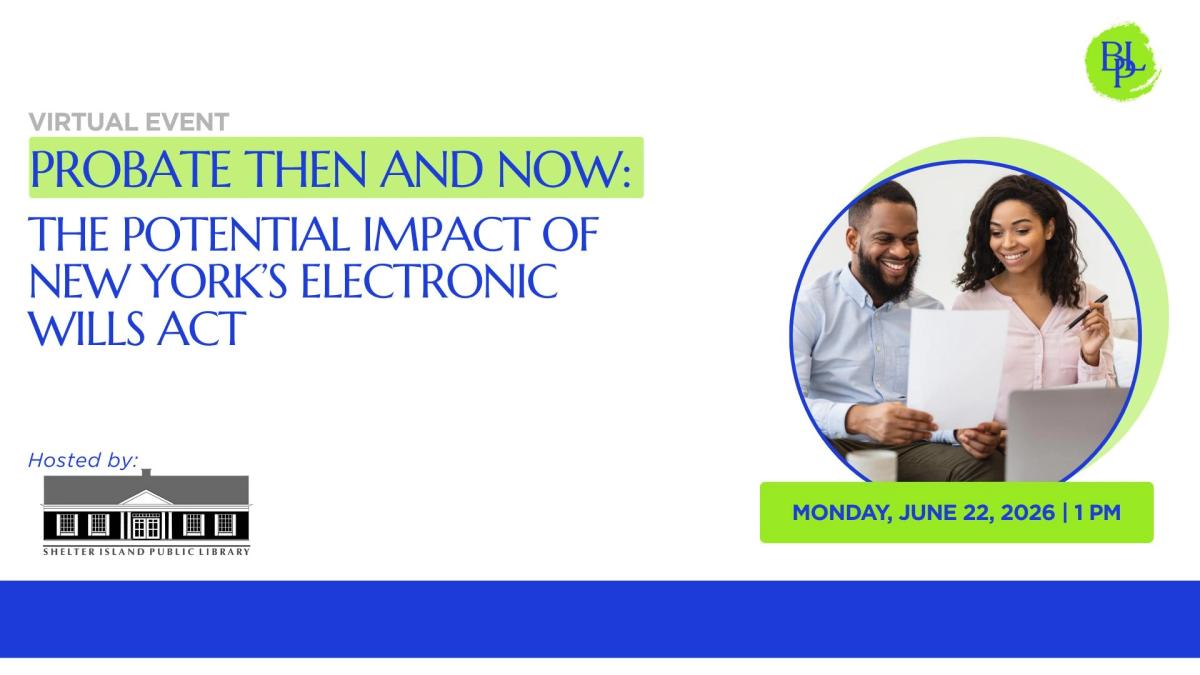 BPL

VIRTUAL EVENT

PROBATE THEN AND NOW:

THE POTENTIAL IMPACT OF NEW YORK'S ELECTRONIC WILLS ACT

Hosted by:

SHELTER ISLAND PUBLIC LIBRARY

MONDAY, JUNE 22, 2026 | 1 PM